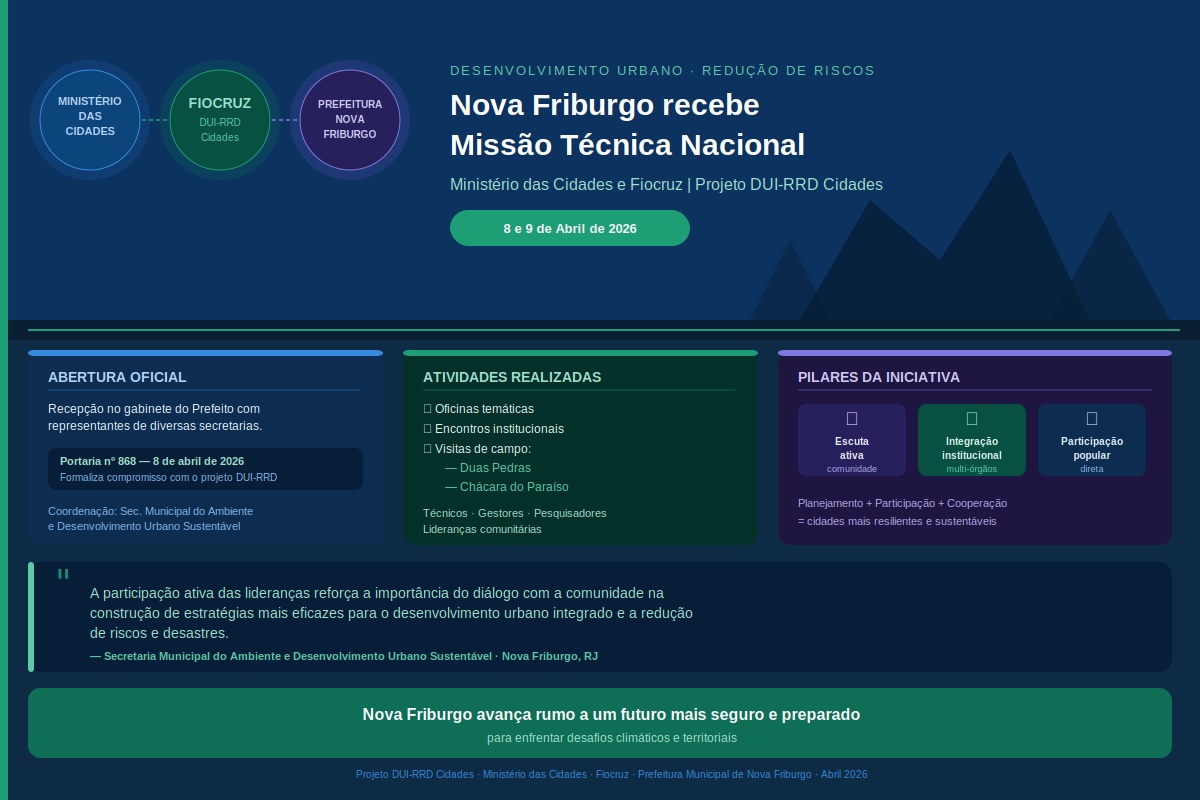 MINISTÉRIO DAS CIDADES

FIOCRUZ
DUI-RRD
Cidades

PREFEITURA NOVA FRIBURGO

DESENVOLVIMENTO URBANO · REDUÇÃO DE RISCOS

Nova Friburgo recebe
Missão Técnica Nacional

Ministério das Cidades e Fiocruz | Projeto DUI-RRD Cidades

8 e 9 de Abril de 2026

ABERTURA OFICIAL

Recepção no gabinete do Prefeito com representantes de diversas secretarias.

Portaria nº 868 — 8 de abril de 2026
Formaliza compromisso com o projeto DUI-RRD

Coordenação: Sec. Municipal do Ambiente e Desenvolvimento Urbano Sustentável

ATIVIDADES REALIZADAS

Oficinas temáticas
Encontros institucionais
Visitas de campo:
— Duas Pedras
— Chácara do Paraíso

Técnicos · Gestores · Pesquisadores
Lideranças comunitárias

PILARES DA INICIATIVA

Escuta ativa
comunidade

Integração institucional
multi-órgãos

Participação popular
direta

Planejamento + Participação + Cooperação
= cidades mais resilientes e sustentáveis

"

A participação ativa das lideranças reforça a importância do diálogo com a comunidade na construção de estratégias mais eficazes para o desenvolvimento urbano integrado e a redução de riscos e desastres.

— Secretaria Municipal do Ambiente e Desenvolvimento Urbano Sustentável · Nova Friburgo, RJ

Nova Friburgo avança rumo a um futuro mais seguro e preparado
para enfrentar desafios climáticos e territoriais

Projeto DUI-RRD Cidades · Ministério das Cidades · Fiocruz · Prefeitura Municipal de Nova Friburgo · Abril 2026